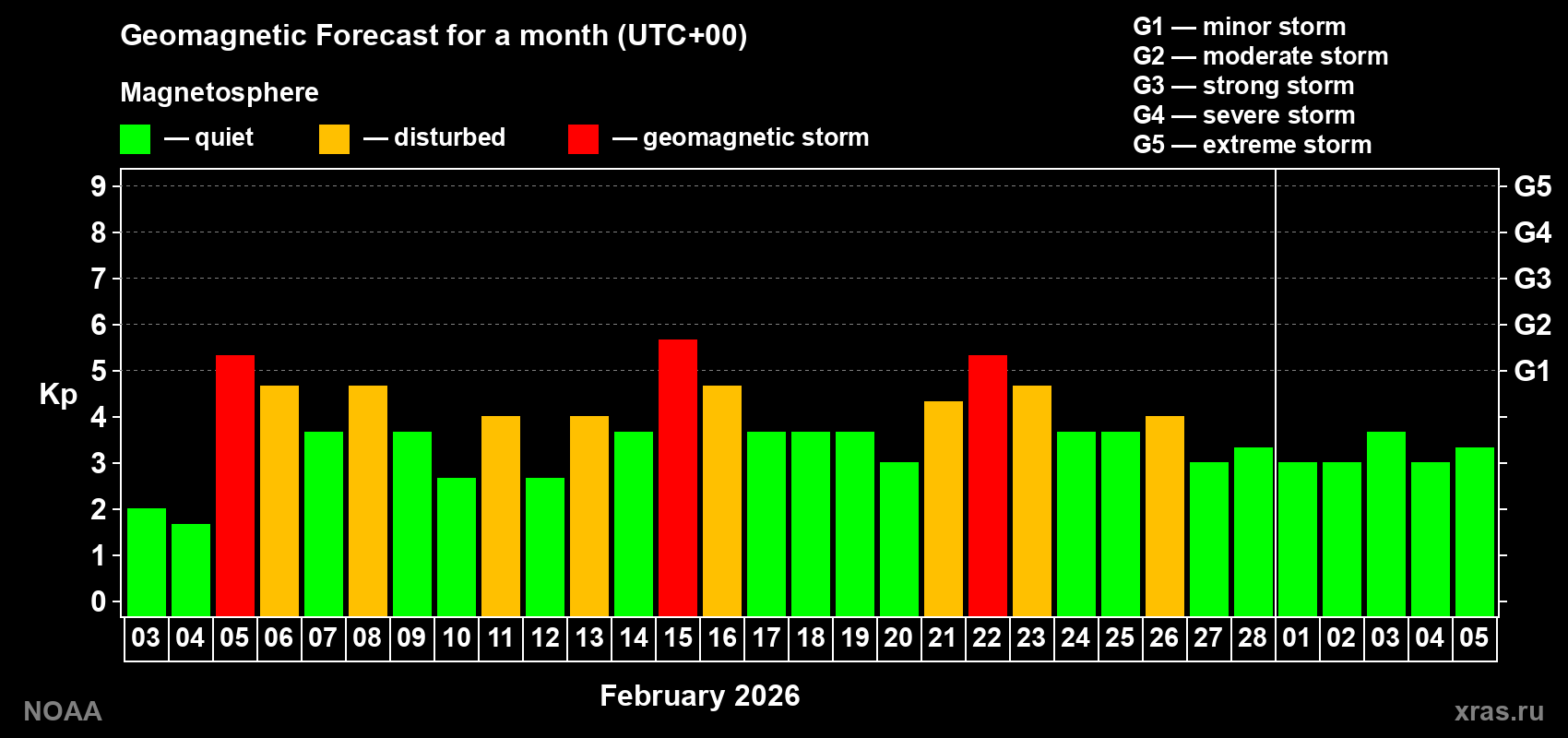 Geomagnetic Forecast for a month (UTC+00)

Magnetosphere

— quiet — disturbed — geomagnetic storm

G1 — minor storm
G2 — moderate storm
G3 — strong storm
G4 — severe storm
G5 — extreme storm

Kp

9
8
7
6
5
4
3
2
1
0

G5
G4
G3
G2
G1

03 04 05 06 07 08 09 10 11 12 13 14 15 16 17 18 19 20 21 22 23 24 25 26 27 28 01 02 03 04 05

February 2026

NOAA

xras.ru